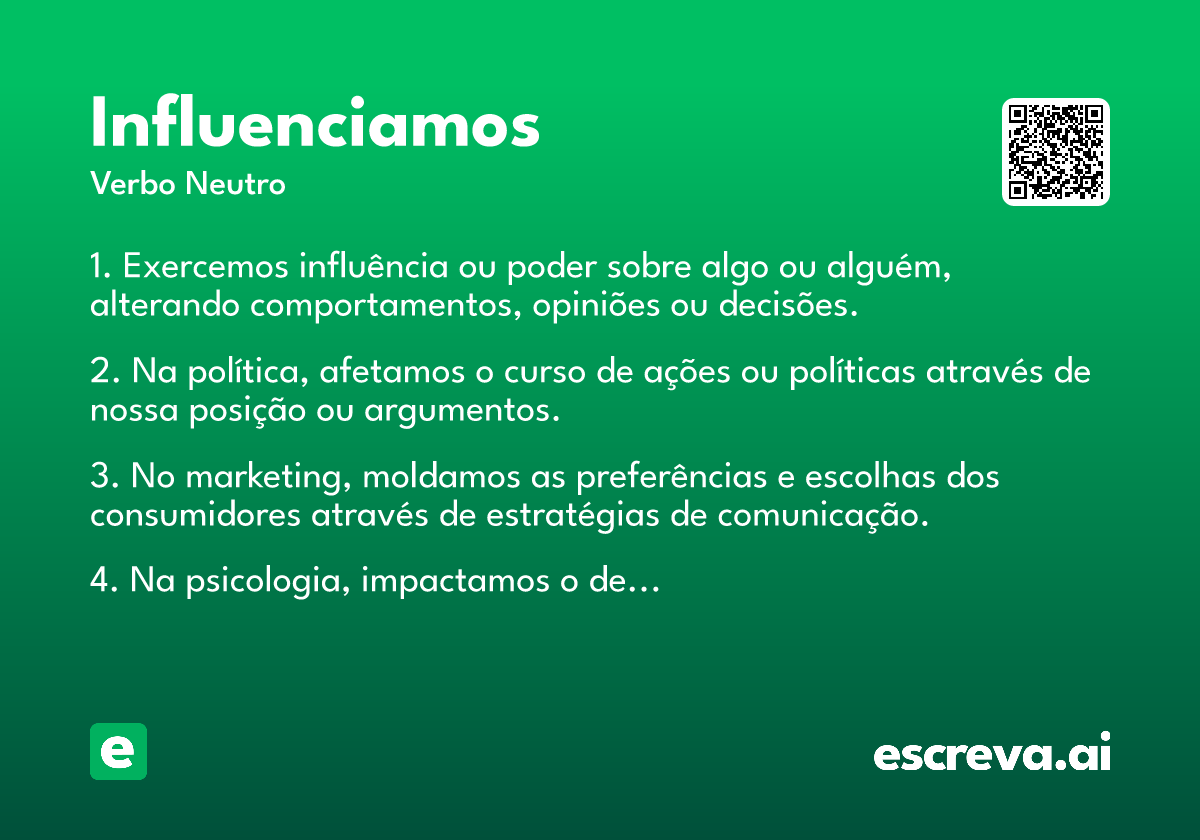 Influenciamos
Verbo Neutro

1. Exercemos influência ou poder sobre algo ou alguém, alterando comportamentos, opiniões ou decisões.

2. Na política, afetamos o curso de ações ou políticas através de nossa posição ou argumentos.

3. No marketing, moldamos as preferências e escolhas dos consumidores através de estratégias de comunicação.

4. Na psicologia, impactamos o de...

e

escreva.ai